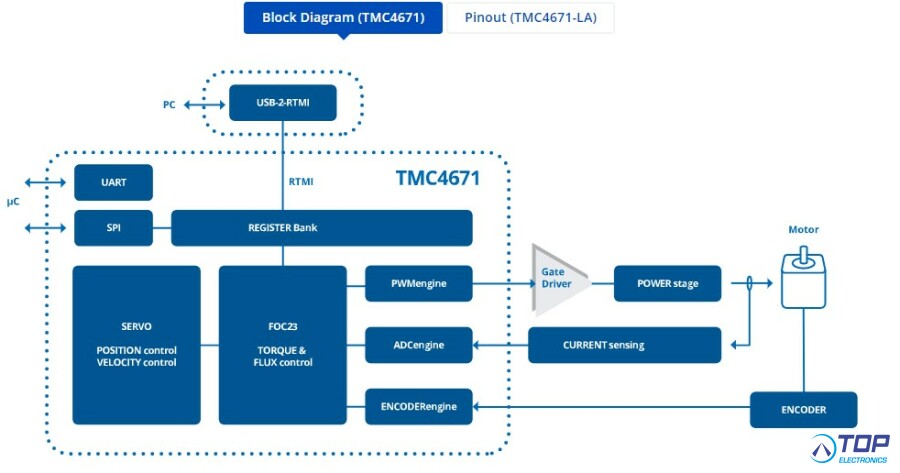 Block Diagram (TMC4671)
Pinout (TMC4671-LA)

PC
USB-2-RTMI
RTMI
TMC4671
μC
UART
SPI
REGISTER Bank
SERVO
POSITION control
VELOCITY control
FOC23
TORQUE &
FLUX control
PWMengine
ADCengine
ENCODERengine
Gate Driver
POWER stage
CURRENT sensing
Motor
ENCODER
TOP ELECTRONICS